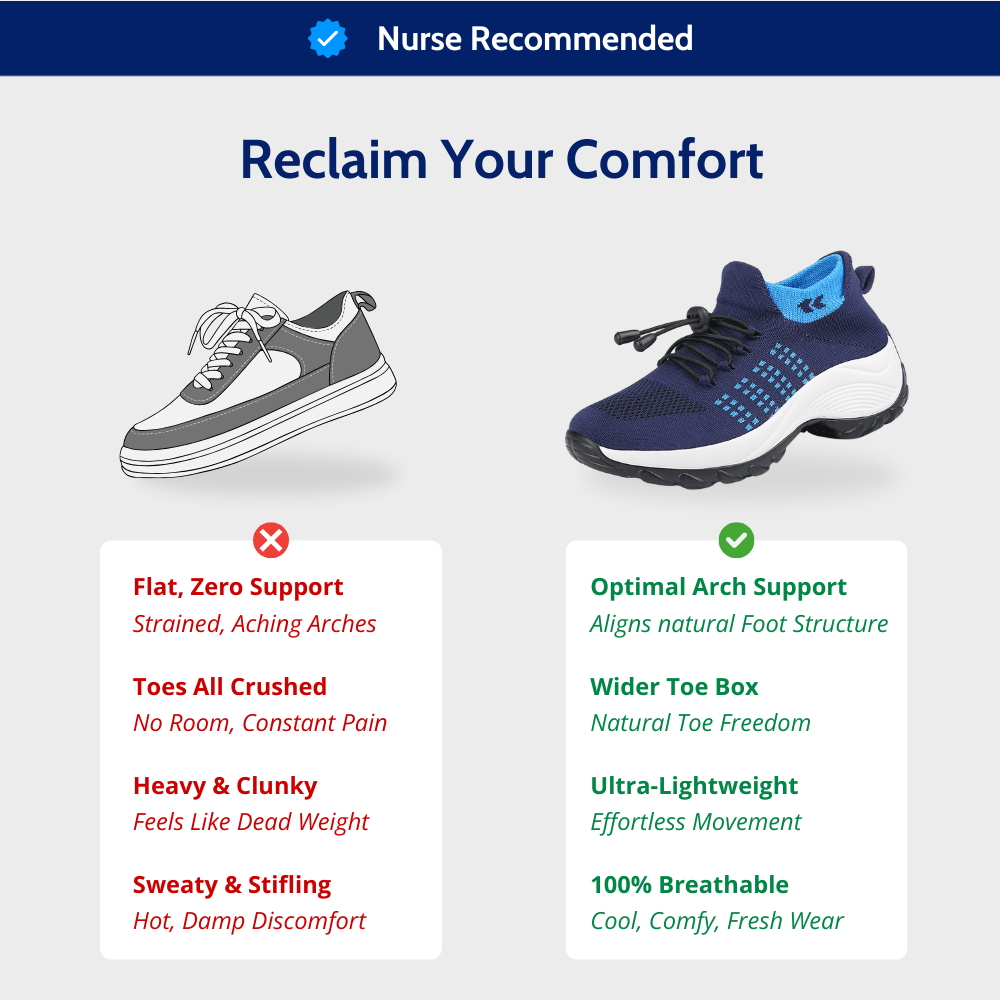 Nurse Recommended

Reclaim Your Comfort

Flat, Zero Support
Strained, Aching Arches

Toes All Crushed
No Room, Constant Pain

Heavy & Clunky
Feels Like Dead Weight

Sweaty & Stifling
Hot, Damp Discomfort

Optimal Arch Support
Aligns natural Foot Structure

Wider Toe Box
Natural Toe Freedom

Ultra-Lightweight
Effortless Movement

100% Breathable
Cool, Comfy, Fresh Wear